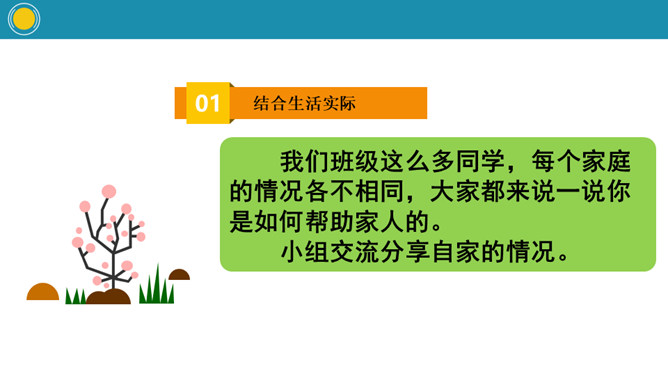 01 结合生活实际

我们班级这么多同学，每个家庭的情况各不相同，大家都来说一说你是如何帮助家人的。

小组交流分享自家的情况。